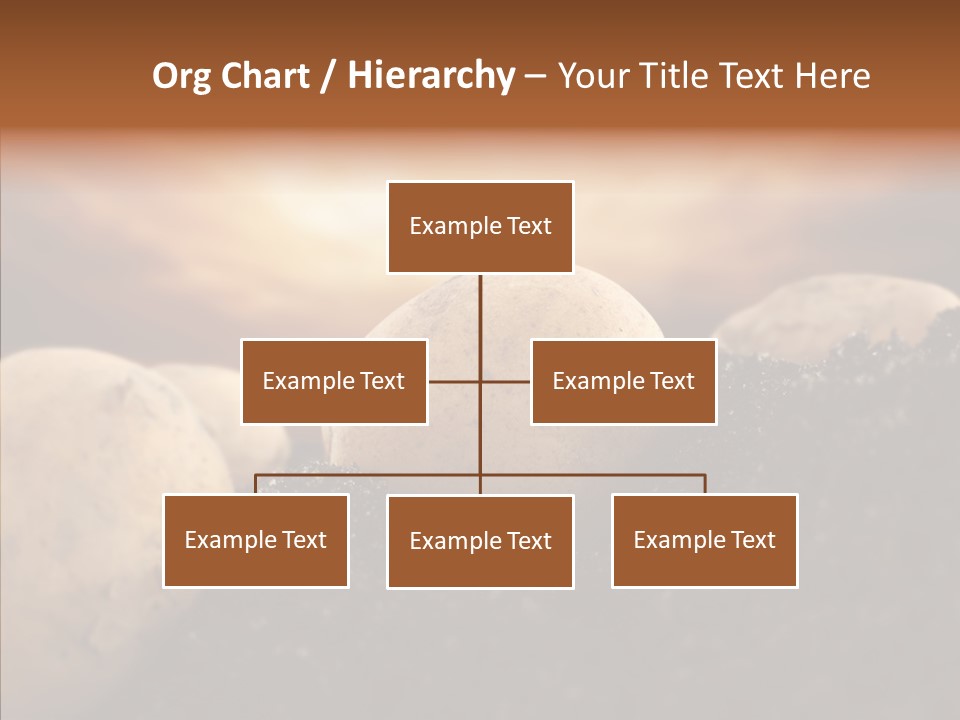 Org Chart / Hierarchy – Your Title Text Here

Example Text

Example Text

Example Text

Example Text

Example Text

Example Text